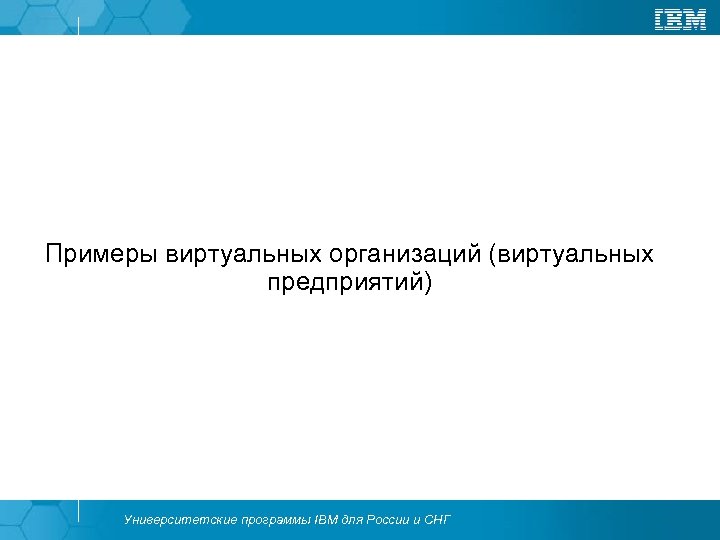 IBM

Примеры виртуальных организаций (виртуальных предприятий)

Университетские программы IBM для России и СНГ